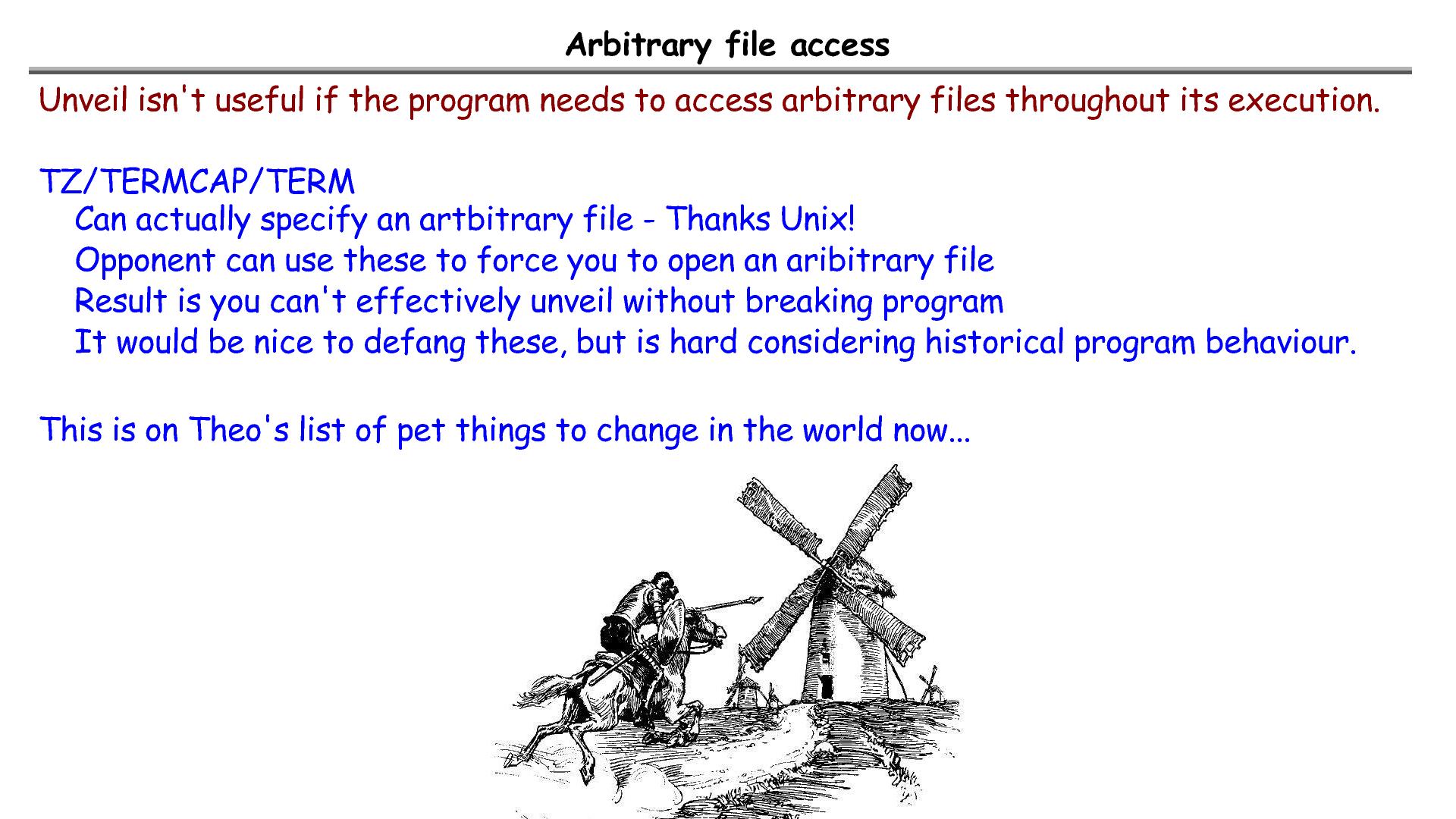 Arbitrary file access

Unveil isn't useful if the program needs to access arbitrary files throughout its execution.

TZ/TERMCAP/TERM
Can actually specify an artbitrary file - Thanks Unix!
Opponent can use these to force you to open an aribitrary file
Result is you can't effectively unveil without breaking program
It would be nice to defang these, but is hard considering historical program behaviour.

This is on Theo's list of pet things to change in the world now...